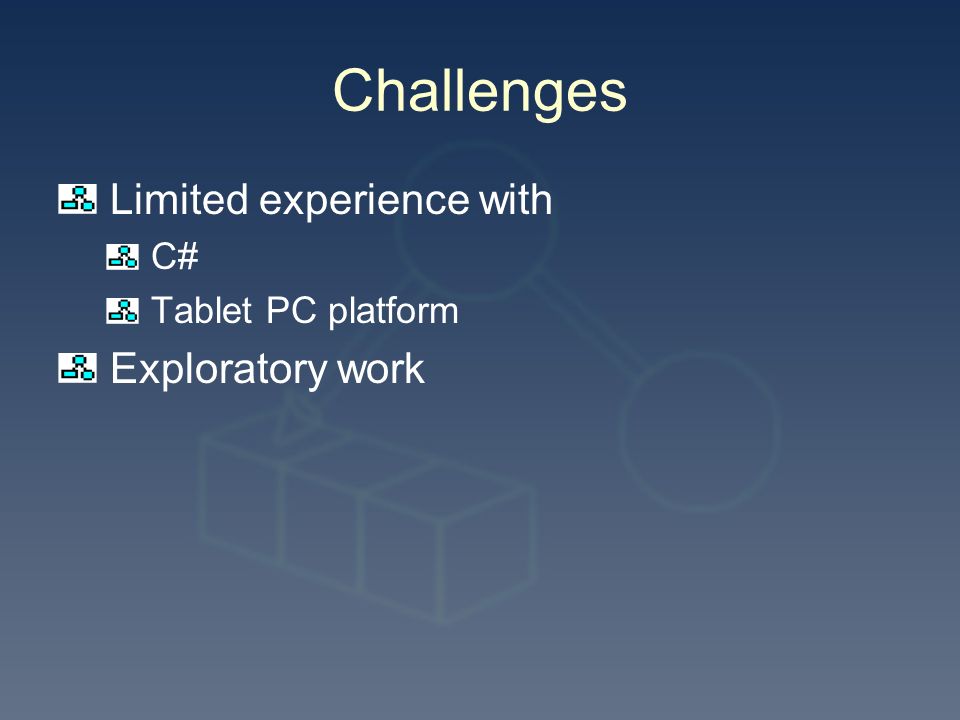 Challenges

Limited experience with

C#

Tablet PC platform

Exploratory work